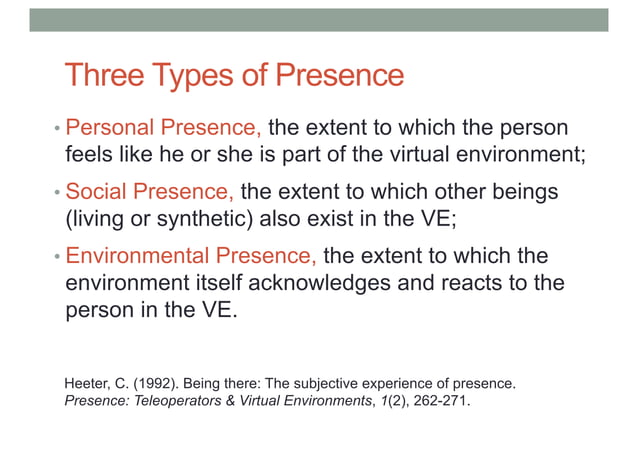 Three Types of Presence

• Personal Presence, the extent to which the person feels like he or she is part of the virtual environment;

• Social Presence, the extent to which other beings (living or synthetic) also exist in the VE;

• Environmental Presence, the extent to which the environment itself acknowledges and reacts to the person in the VE.

Heeter, C. (1992). Being there: The subjective experience of presence. Presence: Teleoperators & Virtual Environments, 1(2), 262-271.